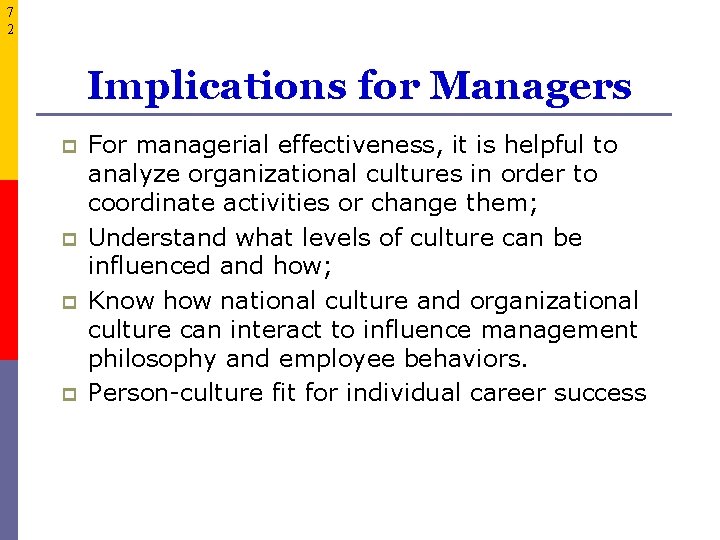 72

Implications for Managers

For managerial effectiveness, it is helpful to analyze organizational cultures in order to coordinate activities or change them;

Understand what levels of culture can be influenced and how;

Know how national culture and organizational culture can interact to influence management philosophy and employee behaviors.

Person-culture fit for individual career success